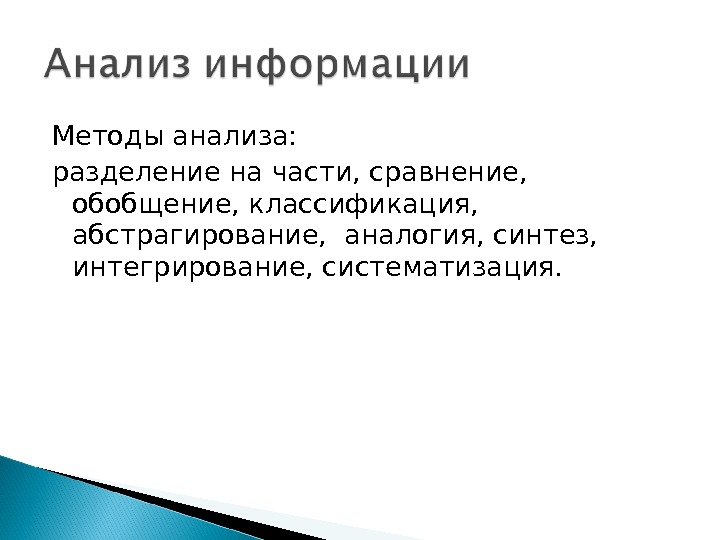 Анализ информации

Методы анализа:

разделение на части, сравнение, обобщение, классификация, абстрагирование, аналогия, синтез, интегрирование, систематизация.